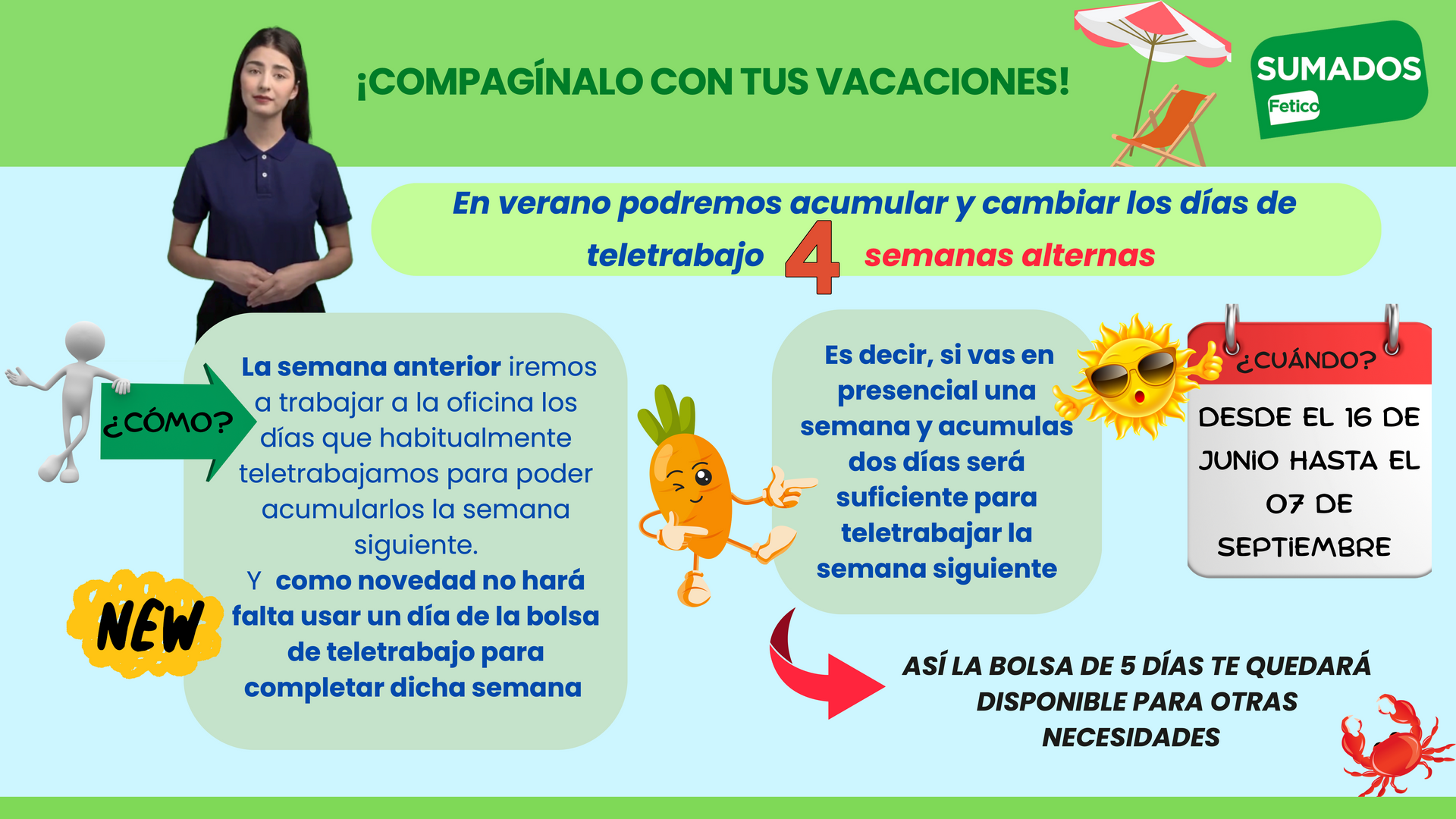 ¡COMPAGÍNALO CON TUS VACACIONES!

SUMADOS
Fetico

En verano podremos acumular y cambiar los días de teletrabajo 4 semanas alternas

¿CÓMO?

La semana anterior iremos a trabajar a la oficina los días que habitualmente teletrabajamos para poder acumularlos la semana siguiente.
Y como novedad no hará falta usar un día de la bolsa de teletrabajo para completar dicha semana

NEW

Es decir, si vas en presencial una semana y acumulas dos días será suficiente para teletrabajar la semana siguiente

¿CUÁNDO?
DESDE EL 16 DE JUNIO HASTA EL 07 DE SEPTIEMBRE

ASÍ LA BOLSA DE 5 DÍAS TE QUEDARÁ DISPONIBLE PARA OTRAS NECESIDADES